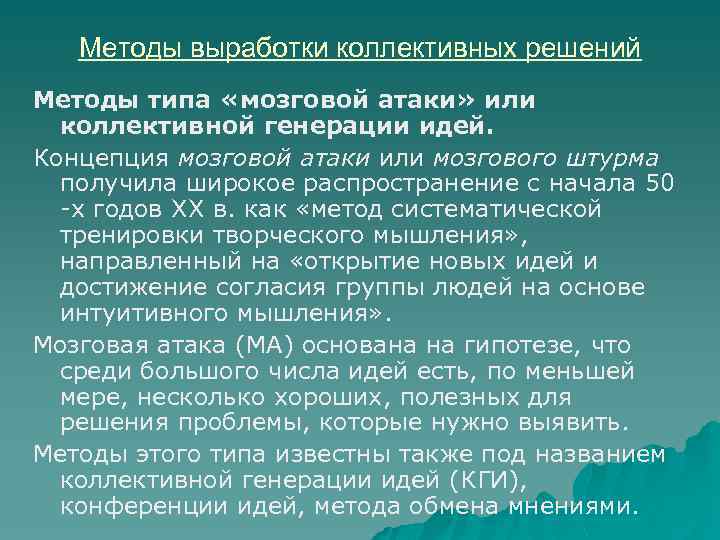 Методы выработки коллективных решений

Методы типа «мозговой атаки» или коллективной генерации идей.

Концепция мозговой атаки или мозгового штурма получила широкое распространение с начала 50 -х годов XX в. как «метод систематической тренировки творческого мышления», направленный на «открытие новых идей и достижение согласия группы людей на основе интуитивного мышления».

Мозговая атака (МА) основана на гипотезе, что среди большого числа идей есть, по меньшей мере, несколько хороших, полезных для решения проблемы, которые нужно выявить.

Методы этого типа известны также под названием коллективной генерации идей (КГИ), конференции идей, метода обмена мнениями.